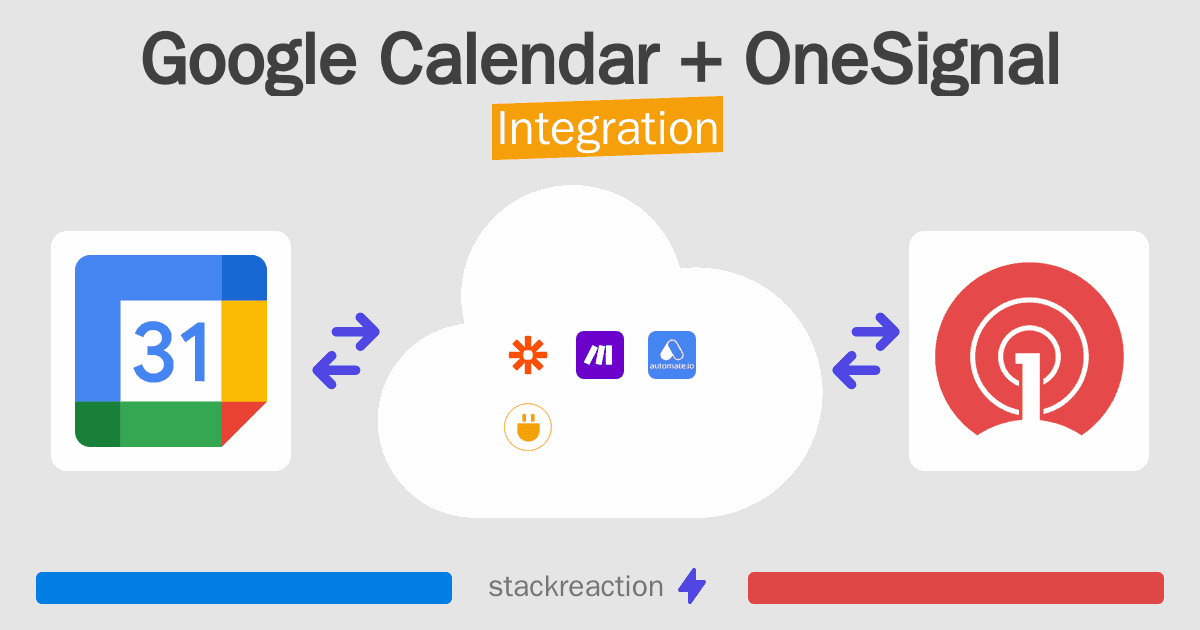 Google Calendar + OneSignal

Integration

31

automate.io

stackreaction